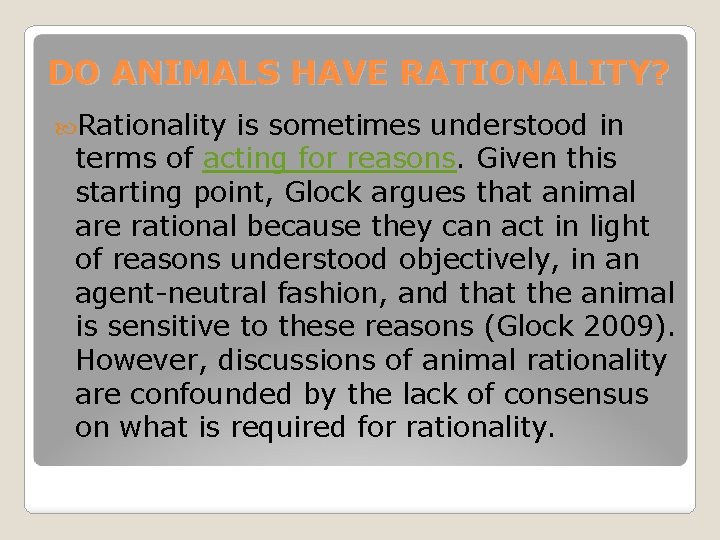 DO ANIMALS HAVE RATIONALITY?

Rationality is sometimes understood in terms of acting for reasons. Given this starting point, Glock argues that animal are rational because they can act in light of reasons understood objectively, in an agent-neutral fashion, and that the animal is sensitive to these reasons (Glock 2009). However, discussions of animal rationality are confounded by the lack of consensus on what is required for rationality.